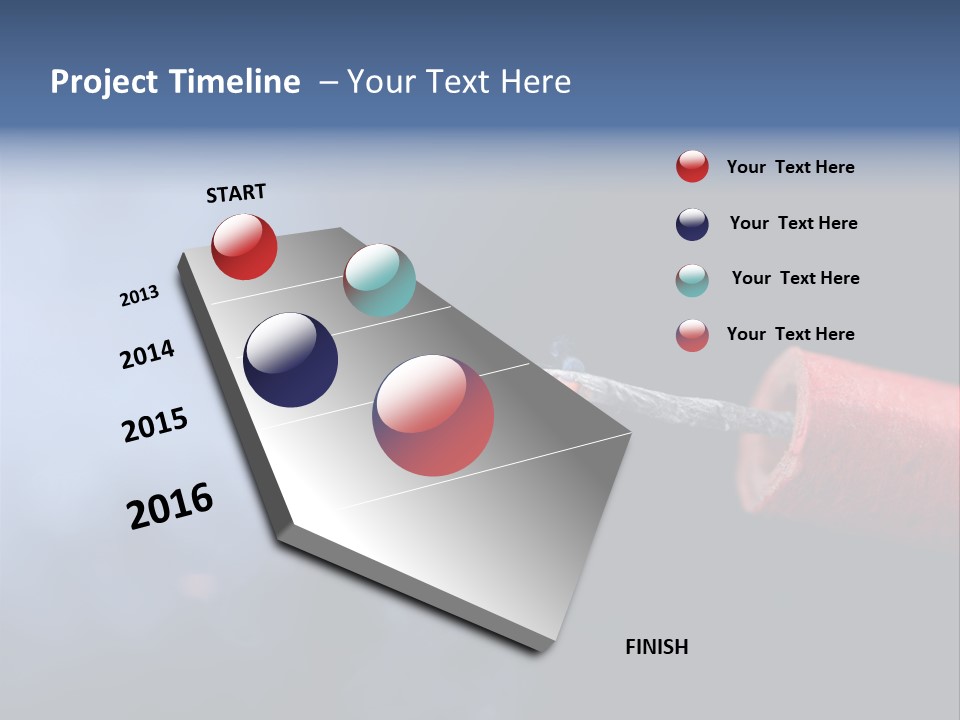 Project Timeline – Your Text Here

START

2013

2014

2015

2016

FINISH

Your Text Here

Your Text Here

Your Text Here

Your Text Here